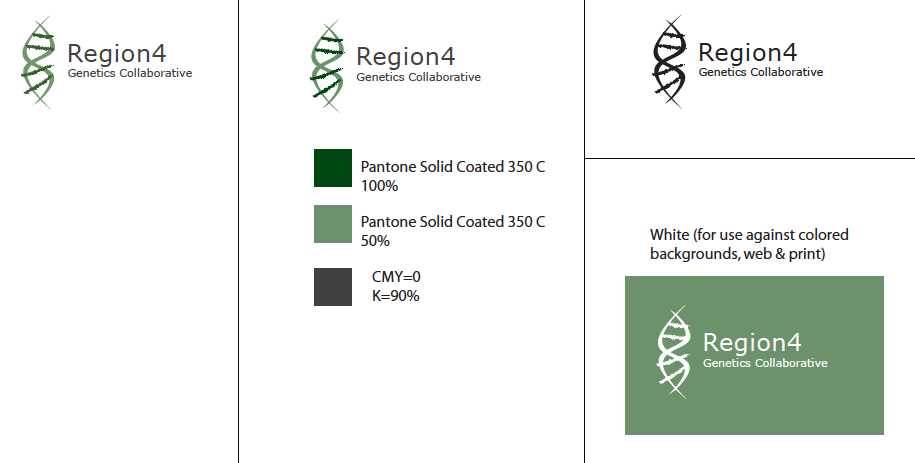 Region4
Genetics Collaborative

Region4
Genetics Collaborative

Pantone Solid Coated 350 C
100%

Pantone Solid Coated 350 C
50%

CMY=0
K=90%

Region4
Genetics Collaborative

White (for use against colored backgrounds, web & print)

Region4
Genetics Collaborative